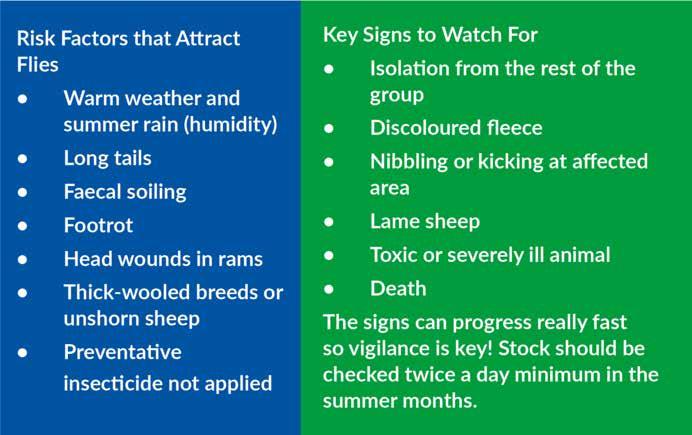 Risk Factors that Attract Flies

• Warm weather and summer rain (humidity)
• Long tails
• Faecal soiling
• Footrot
• Head wounds in rams
• Thick-wooled breeds or unshorn sheep
• Preventative insecticide not applied

Key Signs to Watch For

• Isolation from the rest of the group
• Discoloured fleece
• Nibbling or kicking at affected area
• Lame sheep
• Toxic or severely ill animal
• Death

The signs can progress really fast so vigilance is key! Stock should be checked twice a day minimum in the summer months.